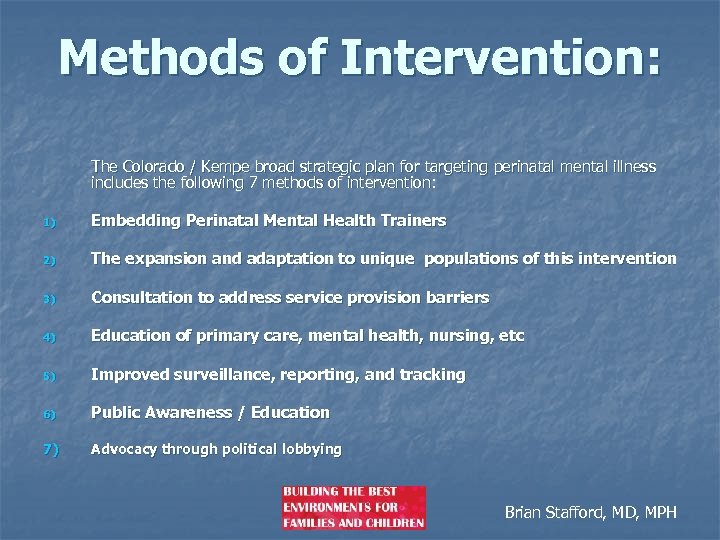 Methods of Intervention:

The Colorado / Kempe broad strategic plan for targeting perinatal mental illness includes the following 7 methods of intervention:

1) Embedding Perinatal Mental Health Trainers

2) The expansion and adaptation to unique populations of this intervention

3) Consultation to address service provision barriers

4) Education of primary care, mental health, nursing, etc

5) Improved surveillance, reporting, and tracking

6) Public Awareness / Education

7) Advocacy through political lobbying

BUILDING THE BEST ENVIRONMENTS FOR FAMILIES AND CHILDREN

Brian Stafford, MD, MPH